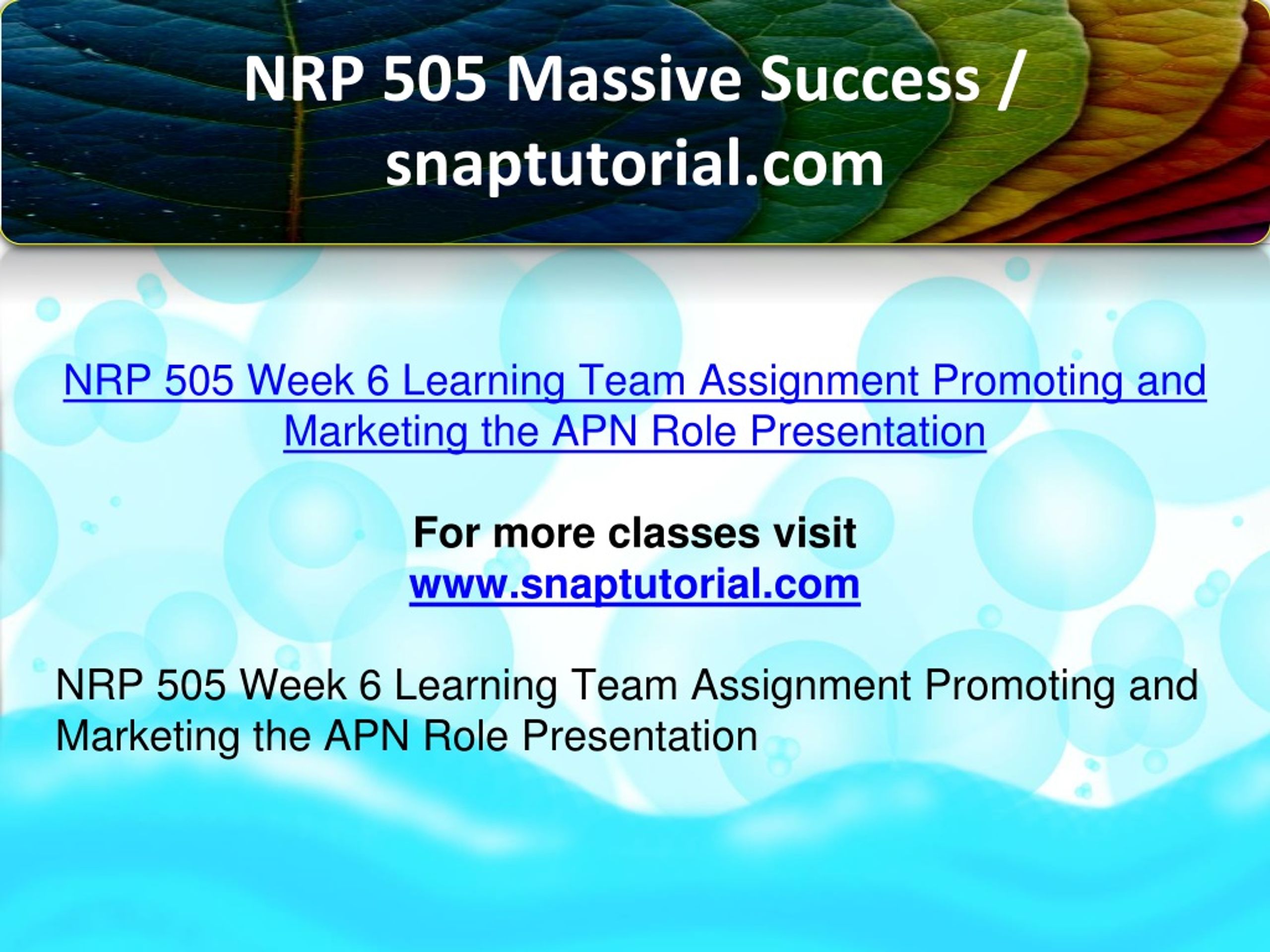 NRP 505 Massive Success / snaptutorial.com

NRP 505 Week 6 Learning Team Assignment Promoting and Marketing the APN Role Presentation

For more classes visit
www.snaptutorial.com

NRP 505 Week 6 Learning Team Assignment Promoting and Marketing the APN Role Presentation